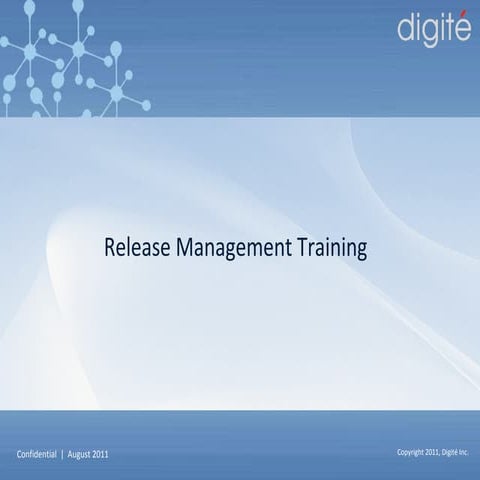 digité

Release Management Training

Confidential | August 2011

Copyright 2011, Digité Inc.